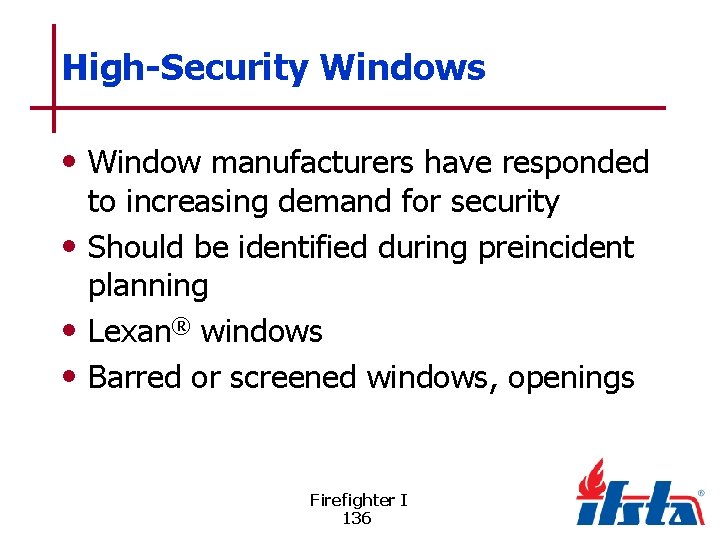 High-Security Windows

• Window manufacturers have responded to increasing demand for security
• Should be identified during preincident planning
• Lexan® windows
• Barred or screened windows, openings

Firefighter I
136

ifsta®